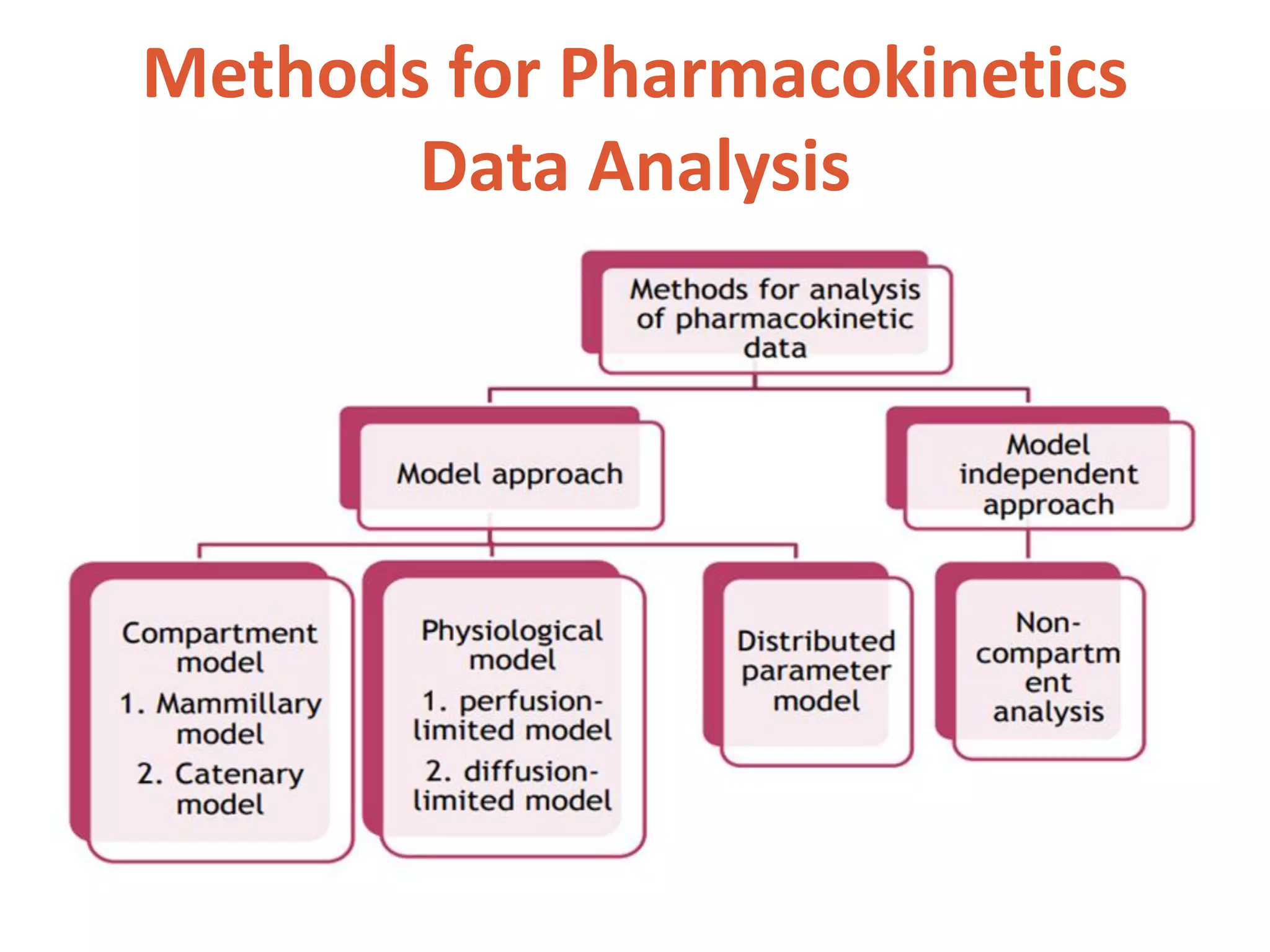 Methods for Pharmacokinetics Data Analysis

Methods for analysis of pharmacokinetic data

Model approach

Model independent approach

Compartment model
1. Mammillary model
2. Catenary model

Physiological model
1. perfusion-limited model
2. diffusion-limited model

Distributed parameter model

Non-compartment analysis